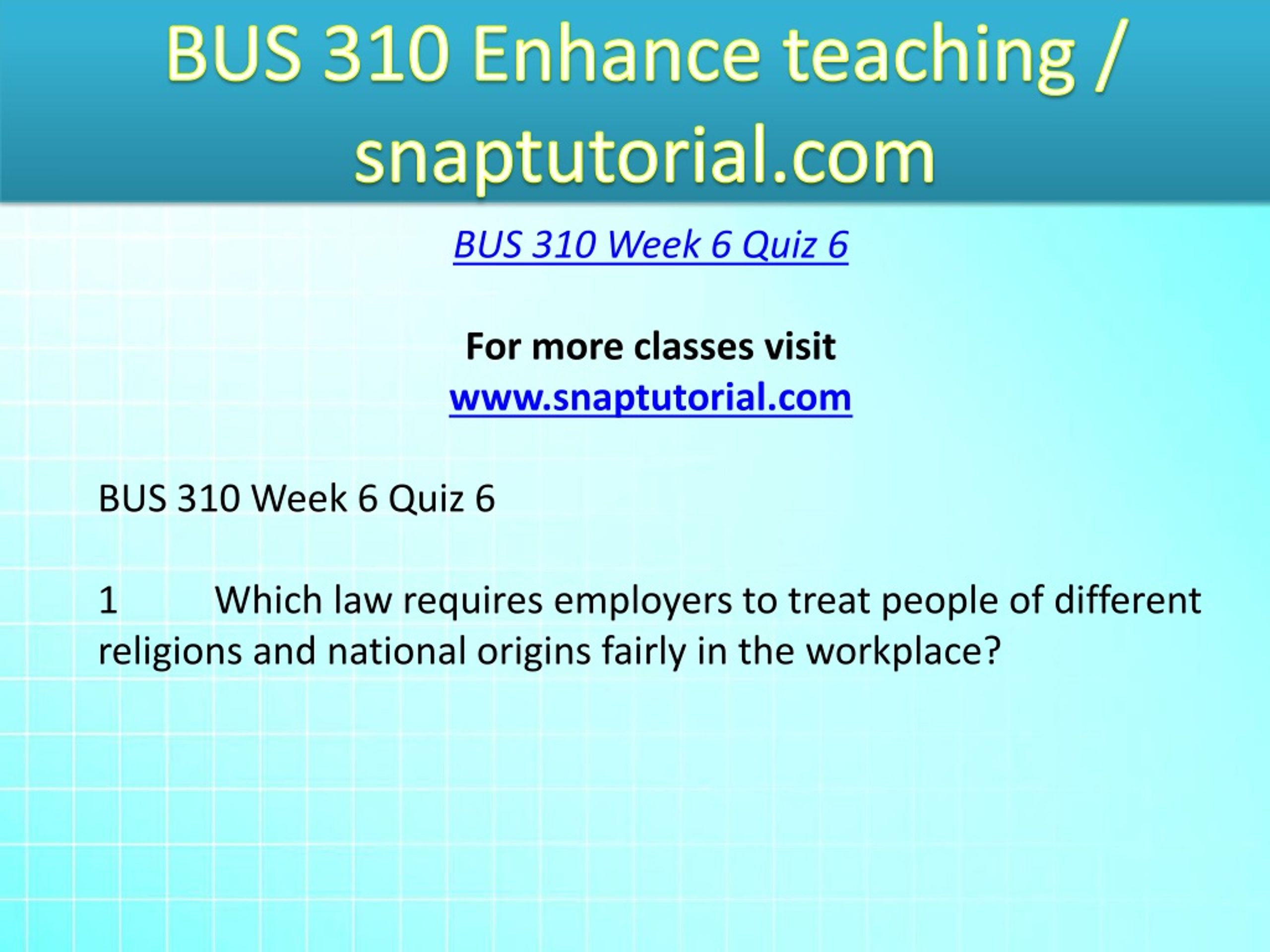 BUS 310 Enhance teaching / snaptutorial.com

BUS 310 Week 6 Quiz 6

For more classes visit
www.snaptutorial.com

BUS 310 Week 6 Quiz 6

1 Which law requires employers to treat people of different religions and national origins fairly in the workplace?